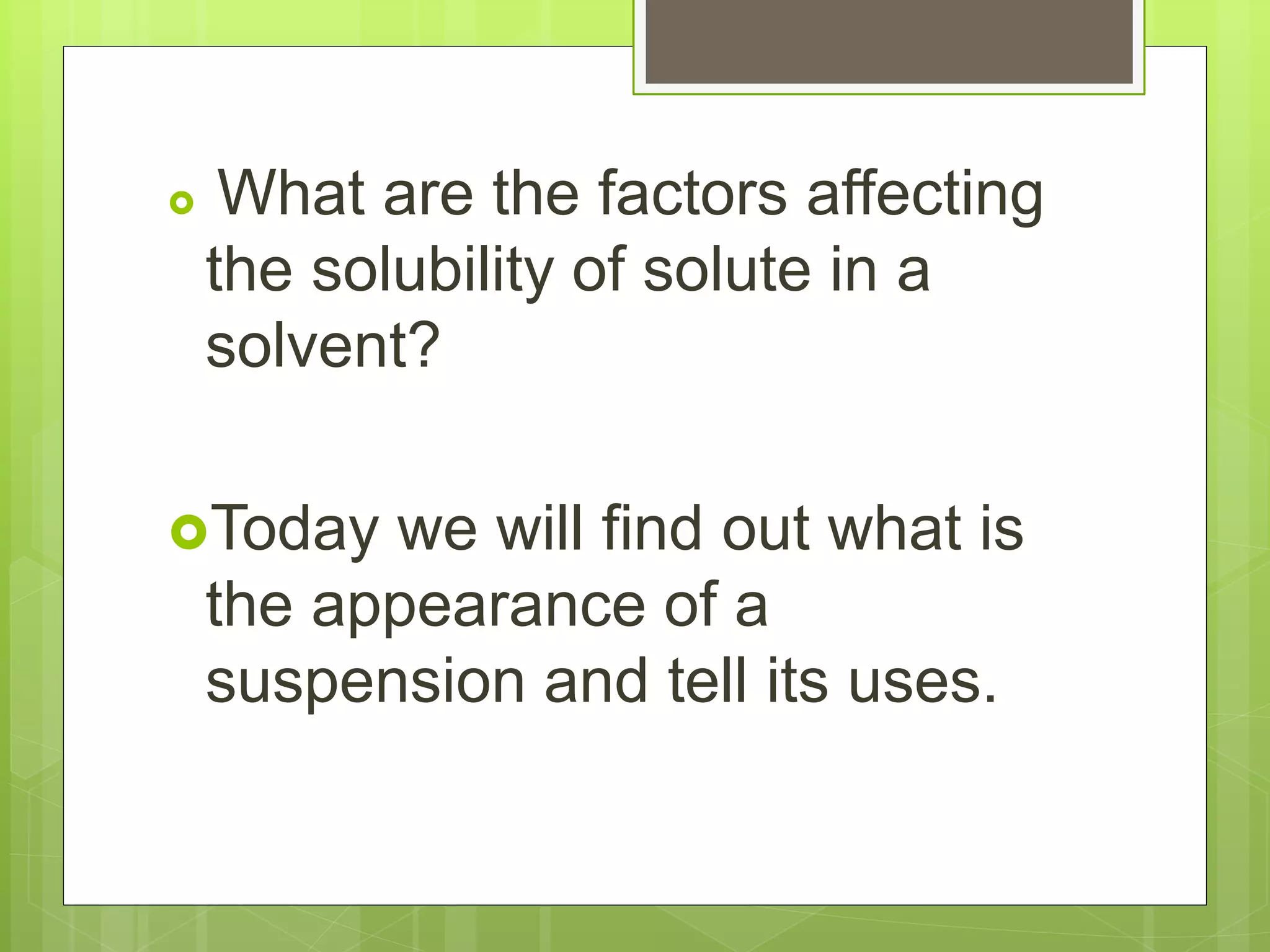 What are the factors affecting the solubility of solute in a solvent?

Today we will find out what is the appearance of a suspension and tell its uses.